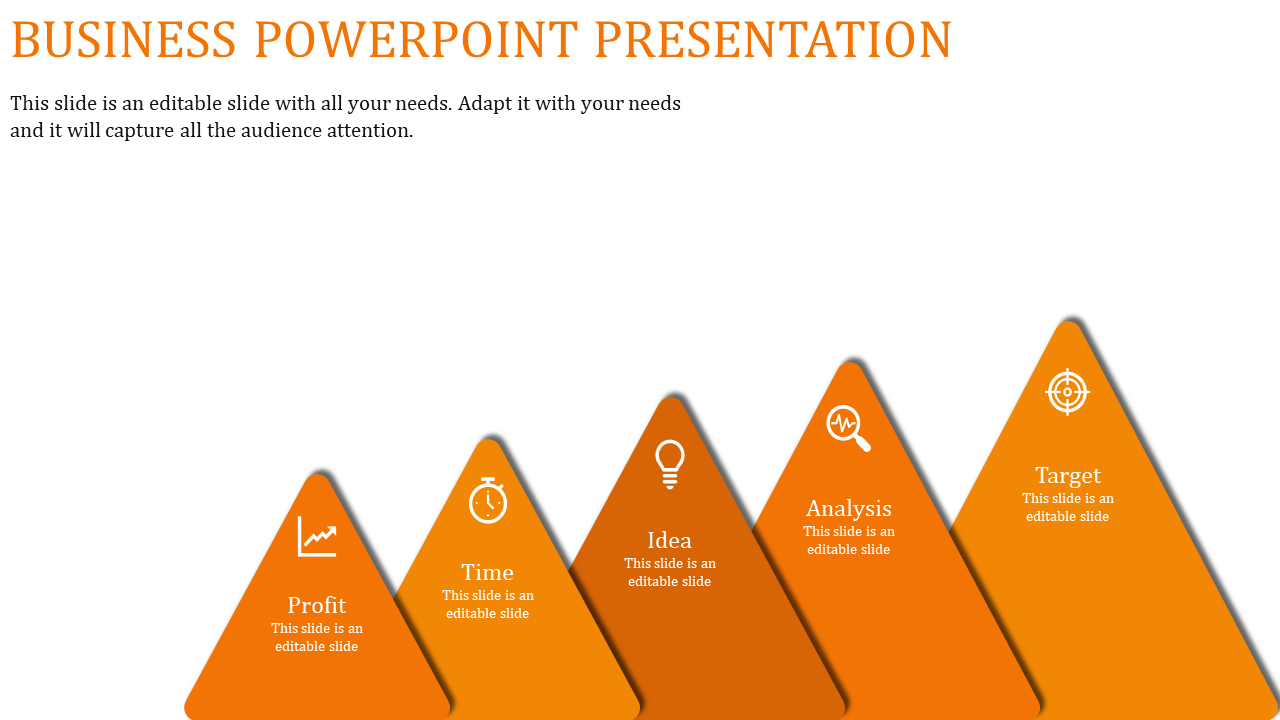 BUSINESS POWERPOINT PRESENTATION

This slide is an editable slide with all your needs. Adapt it with your needs and it will capture all the audience attention.

Profit
This slide is an editable slide

Time
This slide is an editable slide

Idea
This slide is an editable slide

Analysis
This slide is an editable slide

Target
This slide is an editable slide